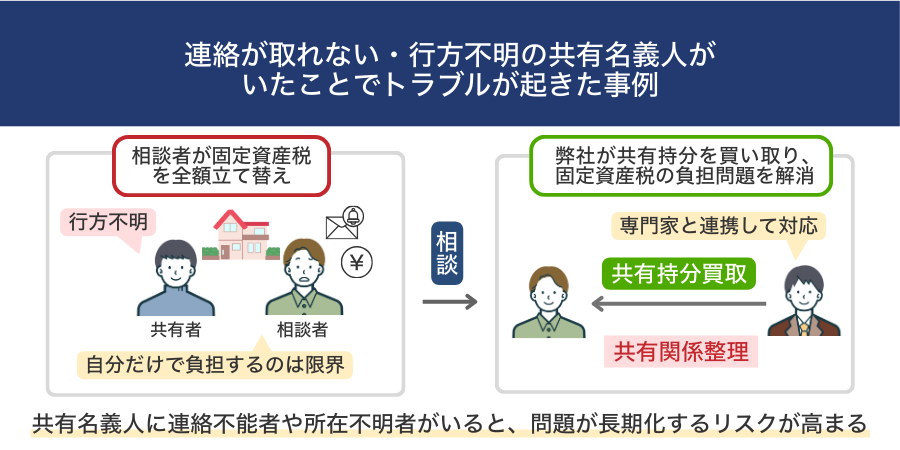 連絡が取れない・行方不明の共有名義人がいたことでトラブルが起きた事例

相談者が固定資産税を全額立て替え

行方不明

¥

共有者

相談者

自分だけで負担するのは限界

相談

弊社が共有持分を買い取り、固定資産税の負担問題を解消

専門家と連携して対応

共有持分買取

共有関係整理

共有名義人に連絡不能者や所在不明者がいると、問題が長期化するリスクが高まる